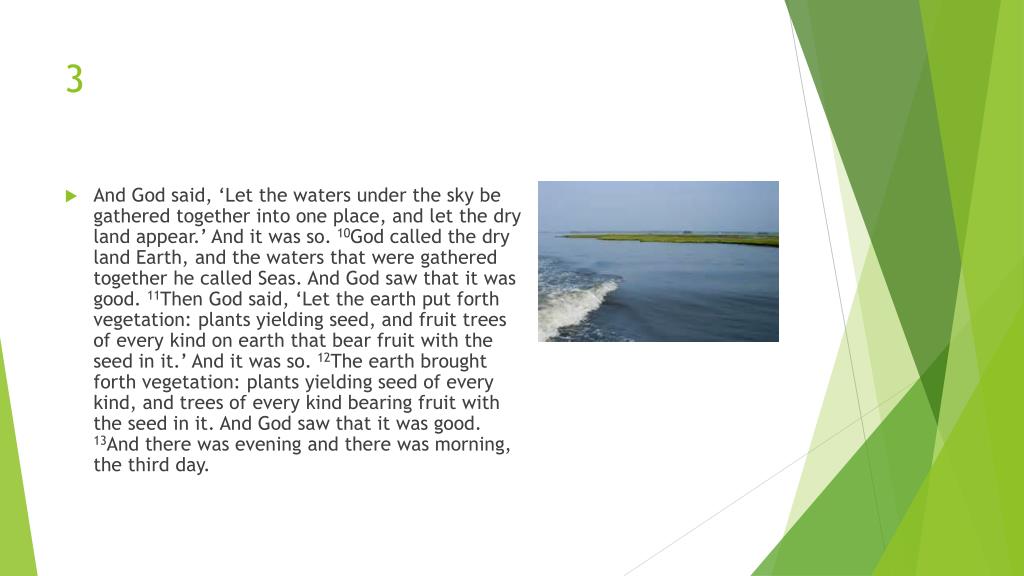 3

And God said, ‘Let the waters under the sky be gathered together into one place, and let the dry land appear.’ And it was so. $^{10}$God called the dry land Earth, and the waters that were gathered together he called Seas. And God saw that it was good. $^{11}$Then God said, ‘Let the earth put forth vegetation: plants yielding seed, and fruit trees of every kind on earth that bear fruit with the seed in it.’ And it was so. $^{12}$The earth brought forth vegetation: plants yielding seed of every kind, and trees of every kind bearing fruit with the seed in it. And God saw that it was good. $^{13}$And there was evening and there was morning, the third day.